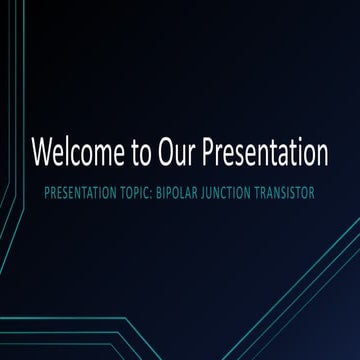 Welcome to Our Presentation

PRESENTATION TOPIC: BIPOLAR JUNCTION TRANSISTOR